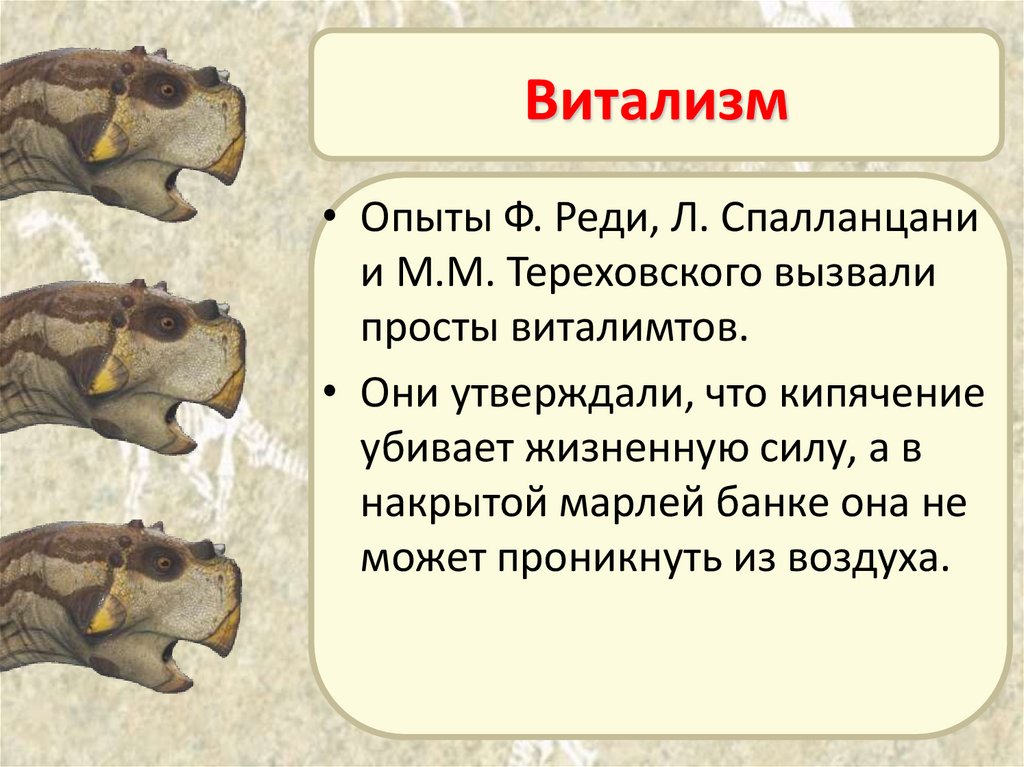 Витализм

• Опыты Ф. Реди, Л. Спалланцани и М.М. Тереховского вызвали просты виталимтов.

• Они утверждали, что кипячение убивает жизненную силу, а в накрытой марлей банке она не может проникнуть из воздуха.